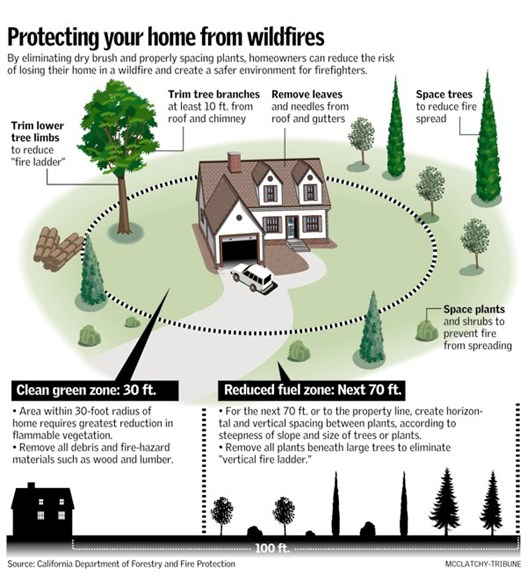 Protecting your home from wildfires

By eliminating dry brush and properly spacing plants, homeowners can reduce the risk of losing their home in a wildfire and create a safer environment for firefighters.

Trim lower tree limbs to reduce "fire ladder"

Trim tree branches at least 10 ft. from roof and chimney

Remove leaves and needles from roof and gutters

Space trees to reduce fire spread

Space plants and shrubs to prevent fire from spreading

Clean green zone: 30 ft.

• Area within 30-foot radius of home requires greatest reduction in flammable vegetation.
• Remove all debris and fire-hazard materials such as wood and lumber.

Reduced fuel zone: Next 70 ft.

• For the next 70 ft. or to the property line, create horizontal and vertical spacing between plants, according to steepness of slope and size of trees or plants.
• Remove all plants beneath large trees to eliminate "vertical fire ladder."

100 ft.

Source: California Department of Forestry and Fire Protection

MCCLATCHY-TRIBUNE